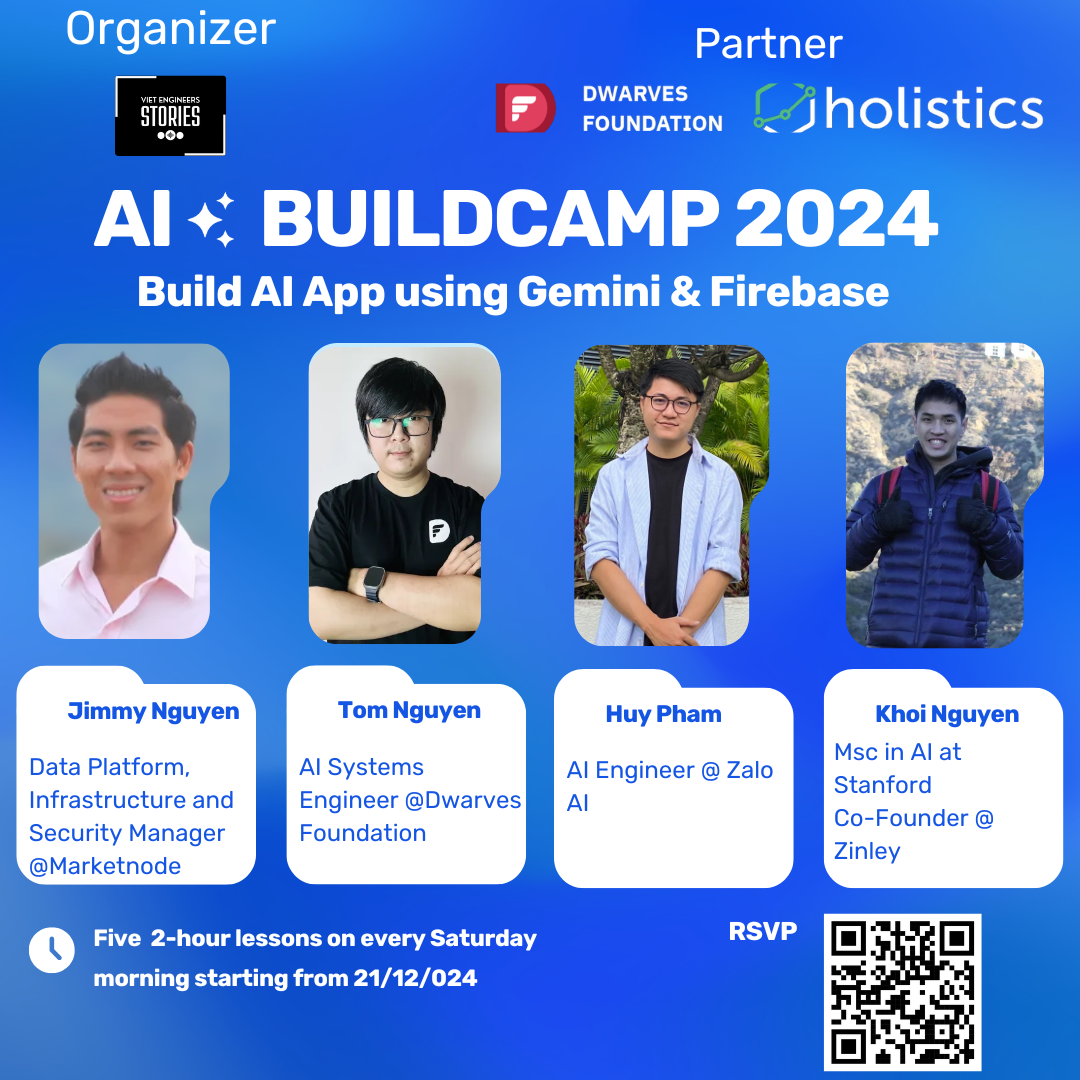 Organizer

VIET ENGINEERS STORIES

Partner

DWARVES FOUNDATION

holistics

AI BUILDCAMP 2024

Build AI App using Gemini & Firebase

Jimmy Nguyen

Data Platform, Infrastructure and Security Manager @Marketnode

Tom Nguyen

AI Systems Engineer @Dwarves Foundation

Huy Pham

AI Engineer @ Zalo AI

Khoi Nguyen

Msc in AI at Stanford Co-Founder @ Zinley

Five 2-hour lessons on every Saturday morning starting from 21/12/024

RSVP